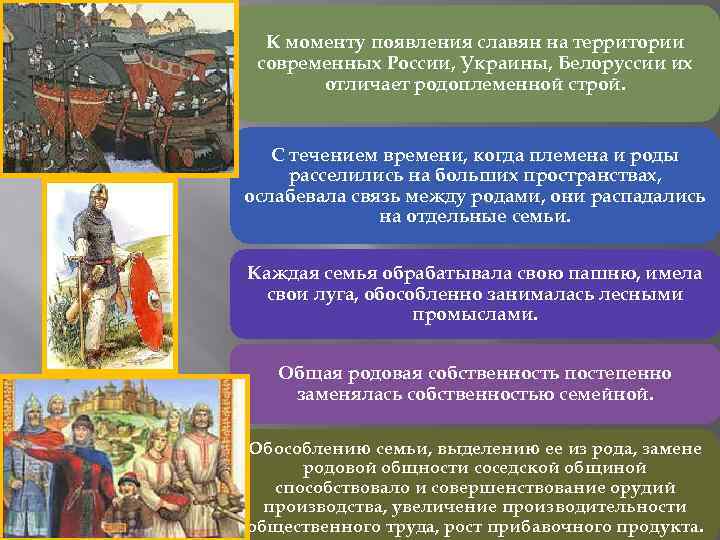 К моменту появления славян на территории современных России, Украины, Белоруссии их отличает родоплеменной строй.

С течением времени, когда племена и роды расселились на больших пространствах, ослабевала связь между родами, они распадались на отдельные семьи.

Каждая семья обрабатывала свою пашню, имела свои луга, обособленно занималась лесными промыслами.

Общая родовая собственность постепенно заменялась собственностью семейной.

Обособлению семьи, выделению ее из рода, замене родовой общности соседской общиной способствовало и совершенствование орудий производства, увеличение производительности общественного труда, рост прибавочного продукта.